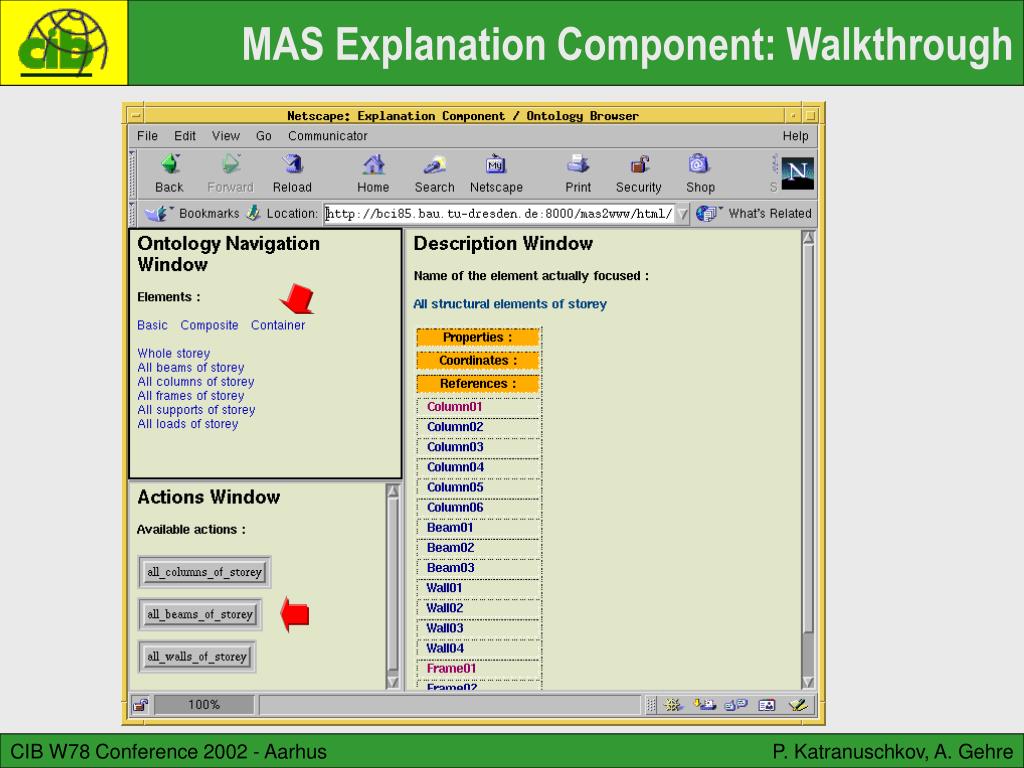 cib

MAS Explanation Component: Walkthrough

Netscape: Explanation Component / Ontology Browser

File Edit View Go Communicator Help

Back Forward Reload Home Search Netscape Print Security Shop S

Bookmarks Location: http://bci85.bau.tu-dresden.de:8000/mas2www/html/ What's Related

Ontology Navigation Window

Elements :

Basic Composite Container

Whole storey
All beams of storey
All columns of storey
All frames of storey
All supports of storey
All loads of storey

Actions Window

Available actions :

all_columns_of_storey

all_beams_of_storey

all_walls_of_storey

Description Window

Name of the element actually focused :

All structural elements of storey

Properties :
Coordinates :
References :
Column01
Column02
Column03
Column04
Column05
Column06
Beam01
Beam02
Beam03
Wall01
Wall02
Wall03
Wall04
Frame01
Frame02

100%

CIB W78 Conference 2002 - Aarhus

P. Katranuschkov, A. Gehre